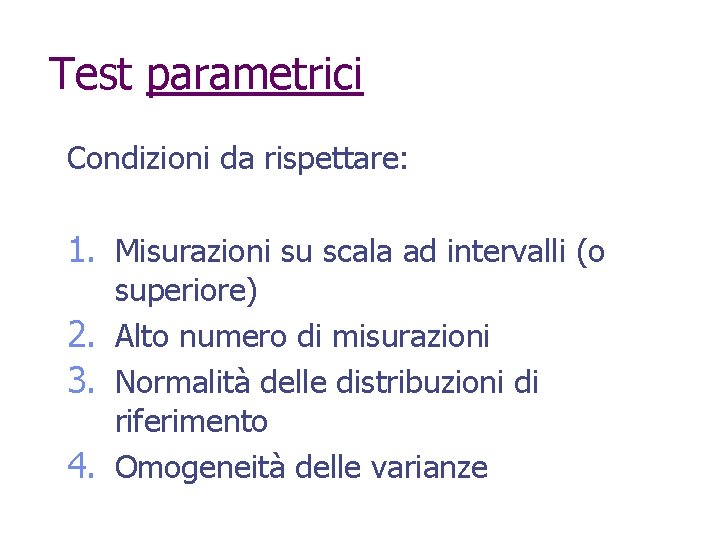 Test parametrici

Condizioni da rispettare:

1. Misurazioni su scala ad intervalli (o superiore)
2. Alto numero di misurazioni
3. Normalità delle distribuzioni di riferimento
4. Omogeneità delle varianze